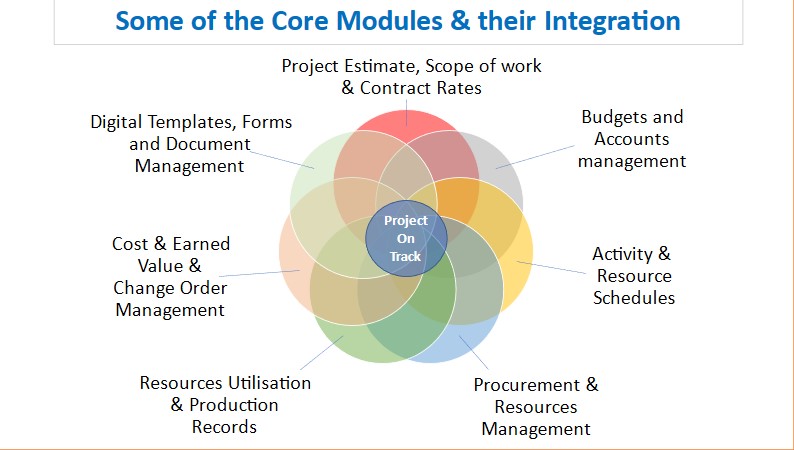 Some of the Core Modules & their Integration

Project Estimate, Scope of work & Contract Rates

Budgets and Accounts management

Activity & Resource Schedules

Procurement & Resources Management

Resources Utilisation & Production Records

Cost & Earned Value & Change Order Management

Digital Templates, Forms and Document Management

Project On Track